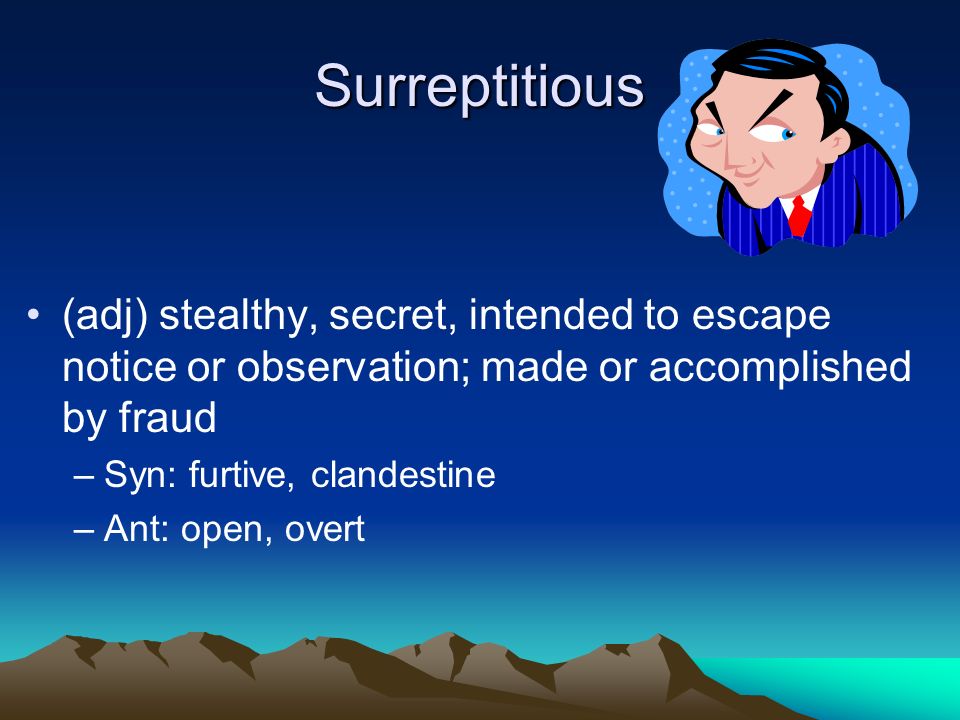 Surreptitious

• (adj) stealthy, secret, intended to escape notice or observation; made or accomplished by fraud

– Syn: furtive, clandestine

– Ant: open, overt